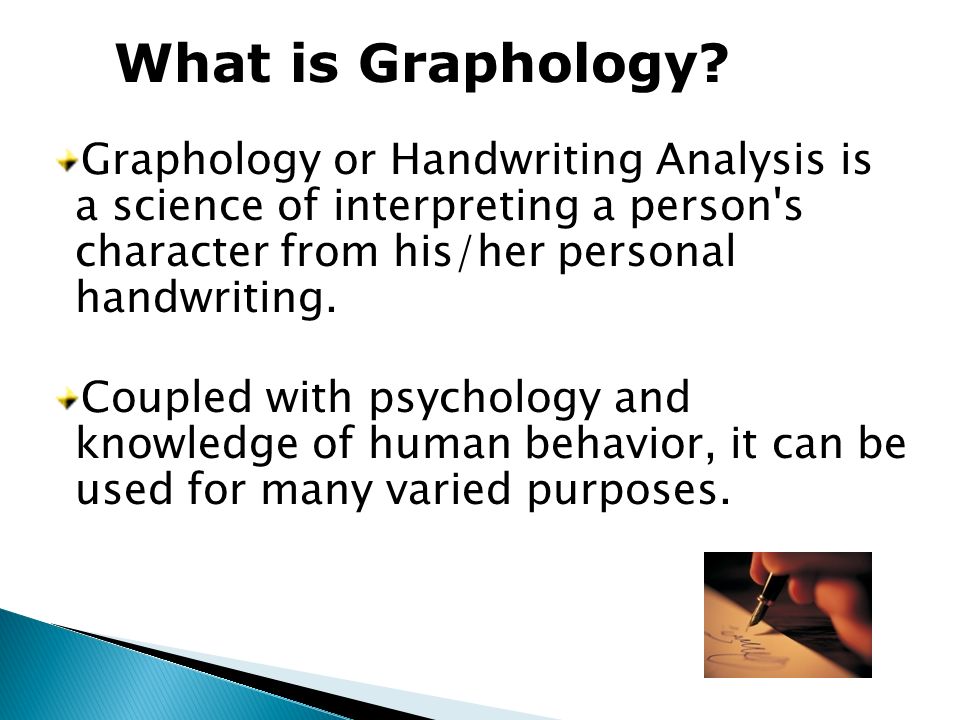 What is Graphology?

Graphology or Handwriting Analysis is a science of interpreting a person's character from his/her personal handwriting.

Coupled with psychology and knowledge of human behavior, it can be used for many varied purposes.